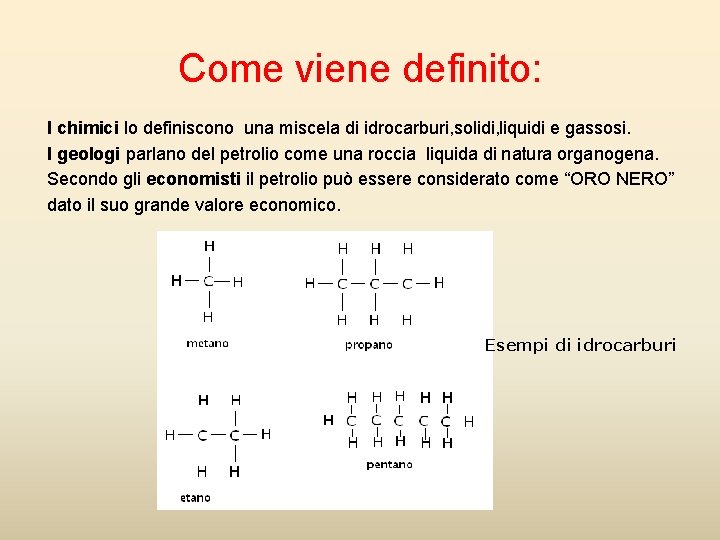 Come viene definito:

I chimici lo definiscono una miscela di idrocarburi,solidi,liquidi e gassosi.
I geologi parlano del petrolio come una roccia liquida di natura organogena.
Secondo gli economisti il petrolio può essere considerato come “ORO NERO” dato il suo grande valore economico.

H
H — C — H
H
metano

H H H
H — C — C — C — H
H H H
propano

Esempi di idrocarburi

H H
H — C — C — H
H H
etano

H H H H H
H C C C C C H
H H H H H
pentano